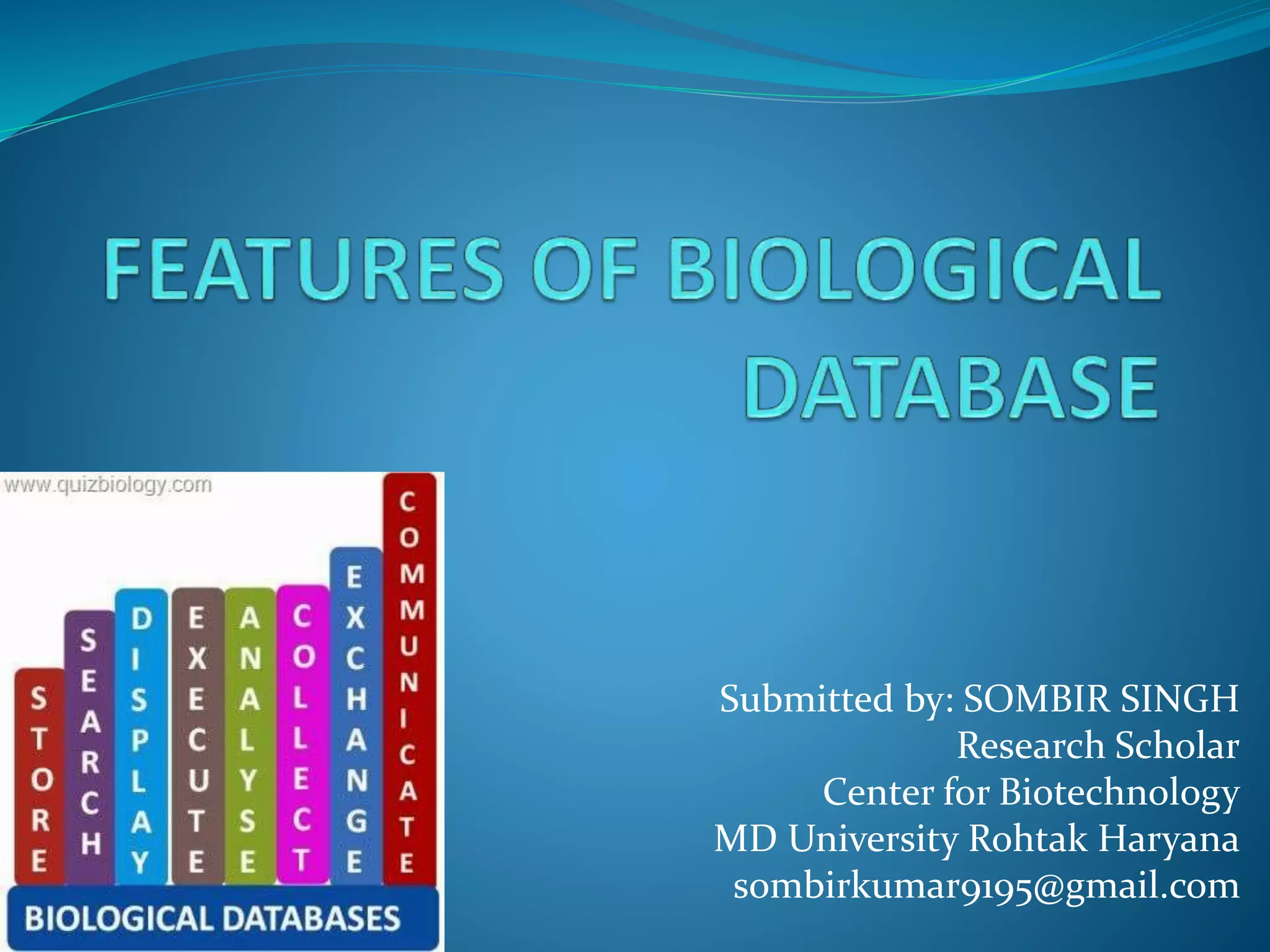 FEATURES OF BIOLOGICAL DATABASE

www.quizbiology.com

STORE SEARCH DISPLAY EXECUTE ANALYSE COLLECT EXCHANGE COMMUNICATE

BIOLOGICAL DATABASES

Submitted by: SOMBIR SINGH
Research Scholar
Center for Biotechnology
MD University Rohtak Haryana
sombirkumar9195@gmail.com